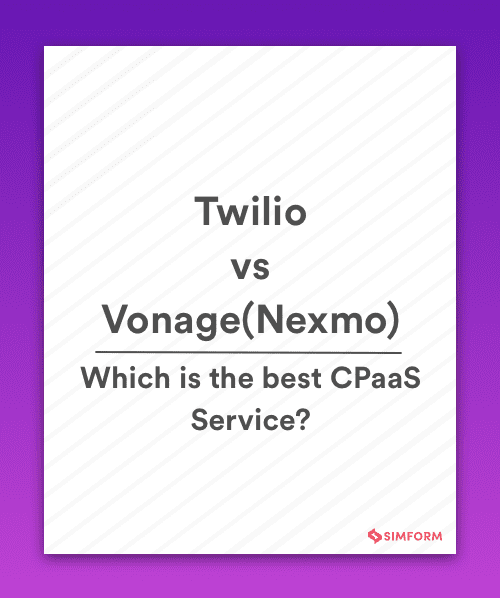 Twilio
vs
Vonage(Nexmo)

Which is the best CPaaS Service?

SIMFORM